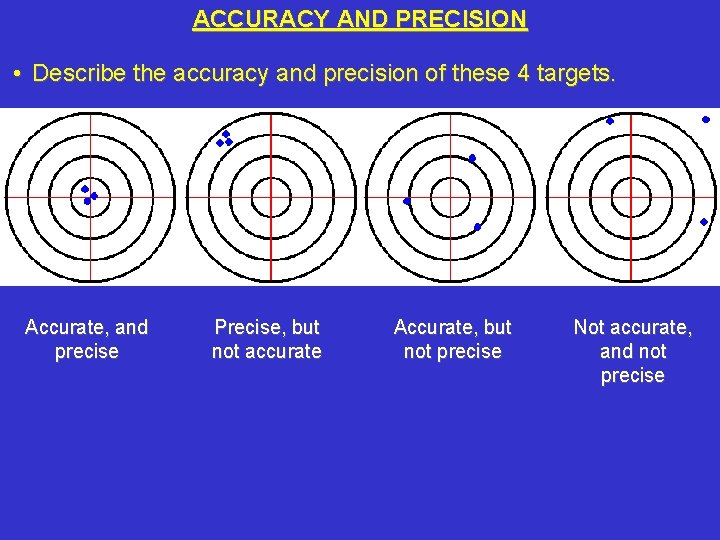 ACCURACY AND PRECISION

• Describe the accuracy and precision of these 4 targets.

Accurate, and precise

Precise, but not accurate

Accurate, but not precise

Not accurate, and not precise